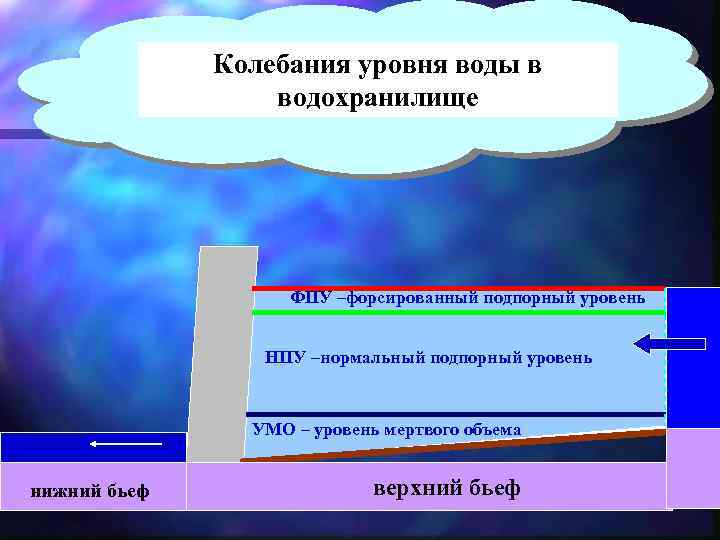 Колебания уровня воды в водохранилище

ФПУ –форсированный подпорный уровень

НПУ –нормальный подпорный уровень

УМО – уровень мертвого объема

нижний бьеф

верхний бьеф